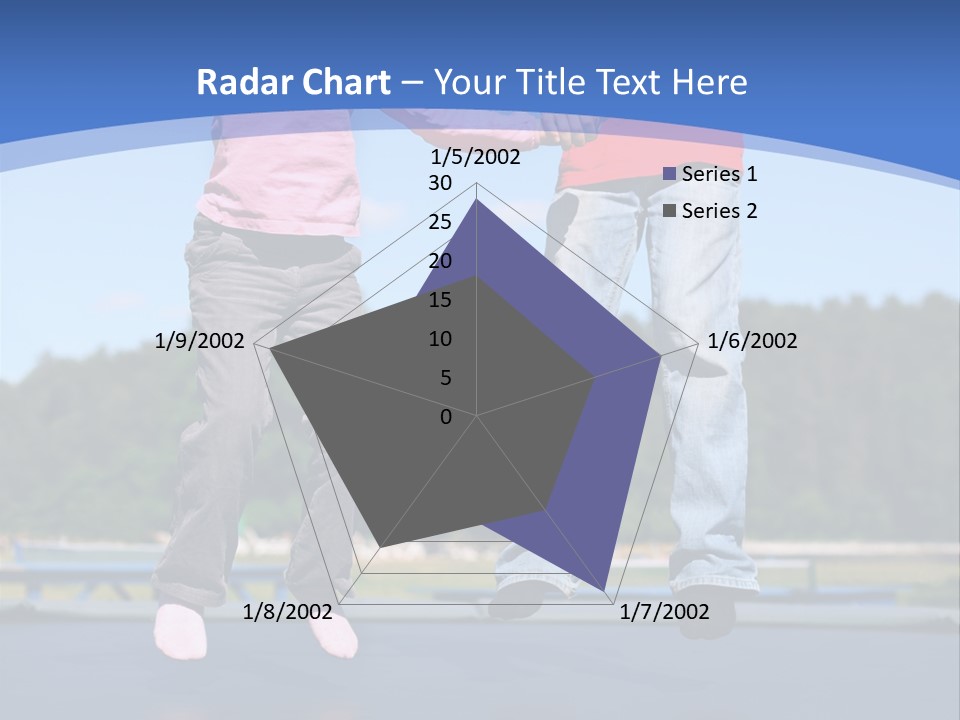 Radar Chart – Your Title Text Here

1/5/2002

30
25
20
15
10
5
0

1/6/2002
1/7/2002
1/8/2002
1/9/2002

Series 1
Series 2